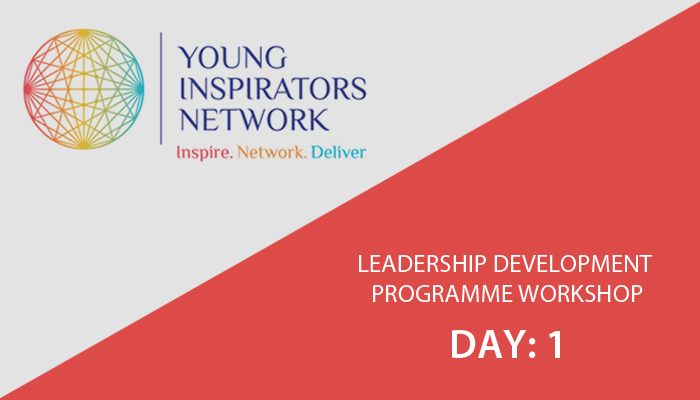 YOUNG INSPIRATORS NETWORK

Inspire. Network. Deliver

LEADERSHIP DEVELOPMENT PROGRAMME WORKSHOP

DAY: 1